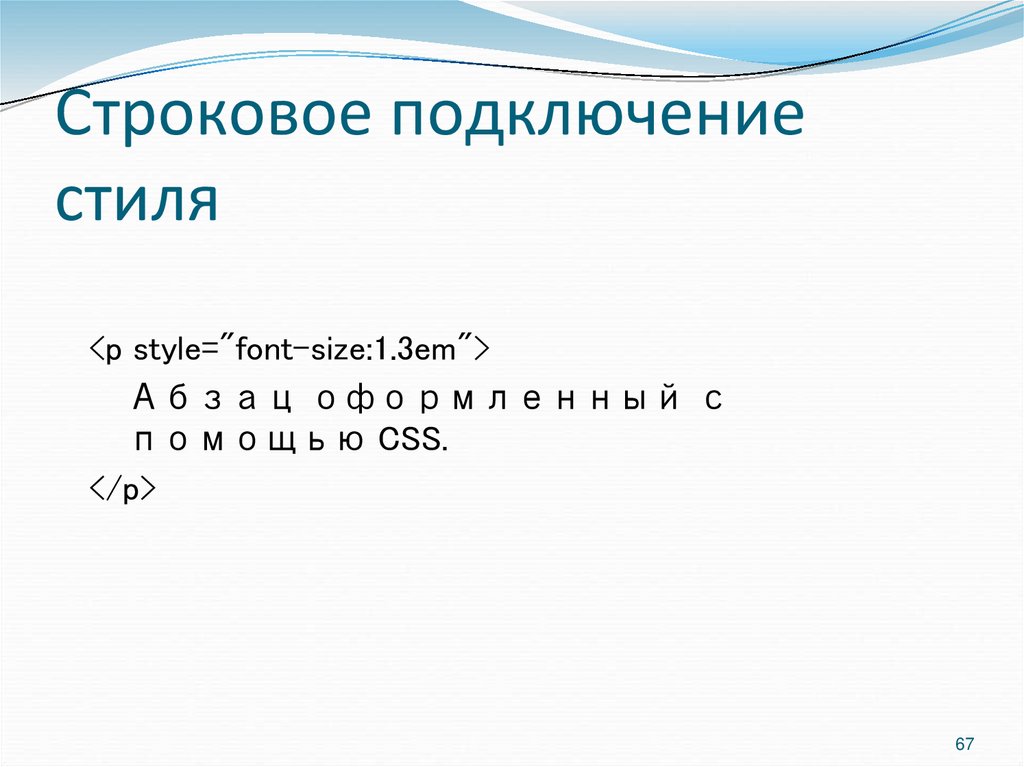 Строковое подключение стиля

<p style="font-size:1.3em">
Абзац оформленный с помощью CSS.
</p>

67